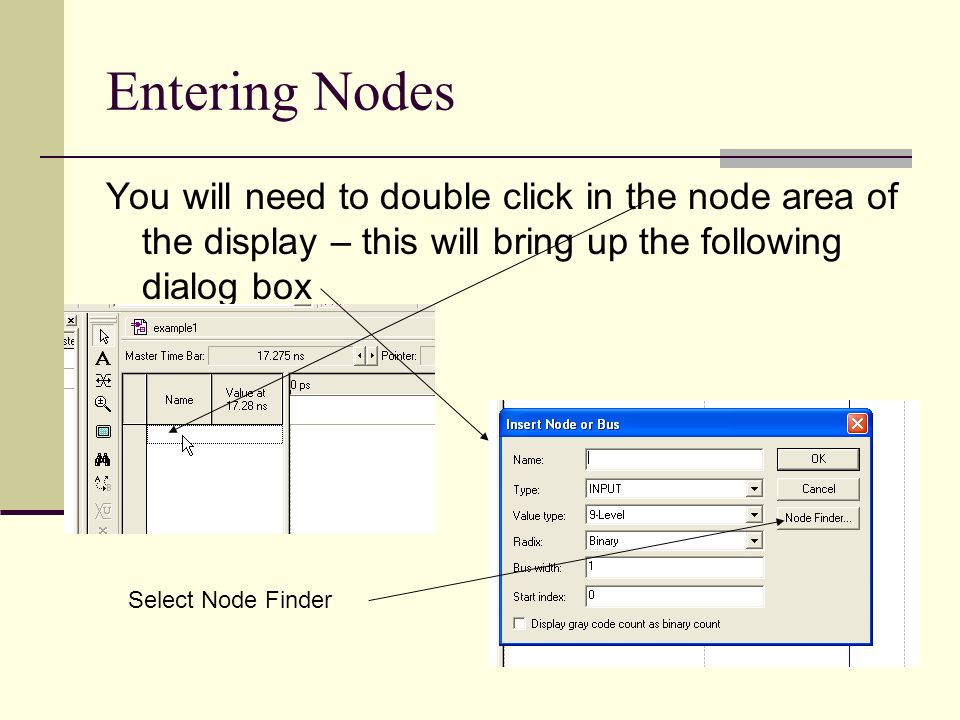 Entering Nodes

You will need to double click in the node area of the display – this will bring up the following dialog box

example1

Master Time Bar: 17.275 ns Pointer:

| Name | Value at 17.28 ns |
|---|---|

0 ps

Insert Node or Bus

Name:

Type: INPUT

Value type: 9-Level

Radix: Binary

Bus width: 1

Start index: 0

Display gray code count as binary count

OK

Cancel

Node Finder...

Select Node Finder